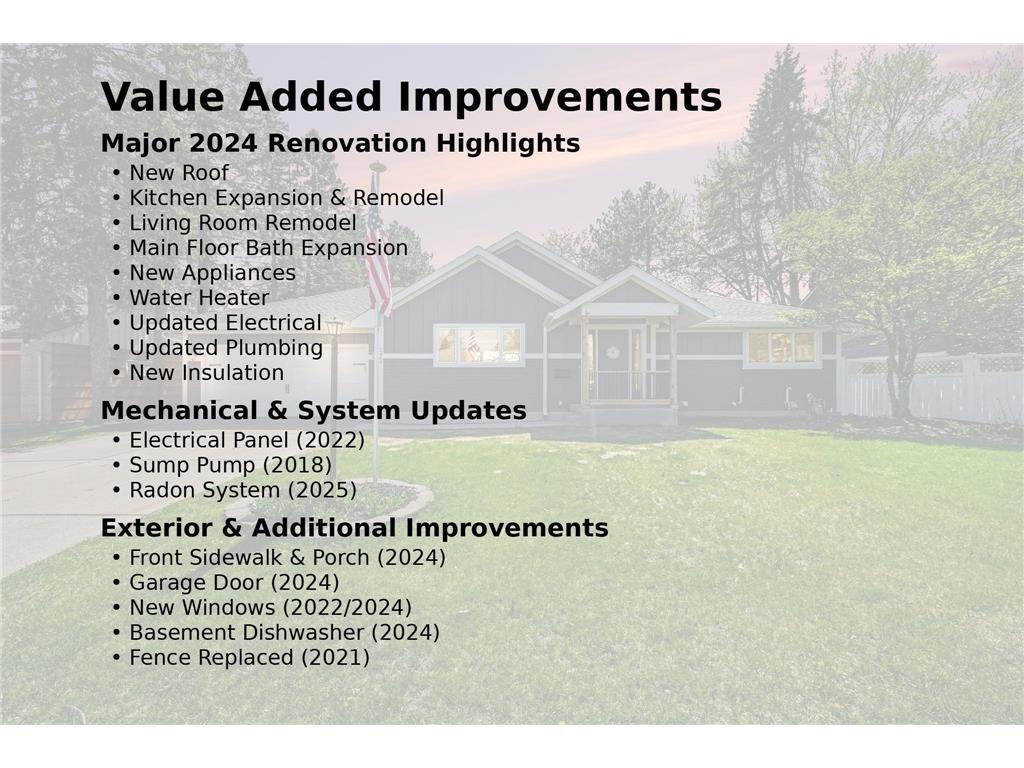 Value Added Improvements

Major 2024 Renovation Highlights

• New Roof
• Kitchen Expansion & Remodel
• Living Room Remodel
• Main Floor Bath Expansion
• New Appliances
• Water Heater
• Updated Electrical
• Updated Plumbing
• New Insulation

Mechanical & System Updates

• Electrical Panel (2022)
• Sump Pump (2018)
• Radon System (2025)

Exterior & Additional Improvements

• Front Sidewalk & Porch (2024)
• Garage Door (2024)
• New Windows (2022/2024)
• Basement Dishwasher (2024)
• Fence Replaced (2021)